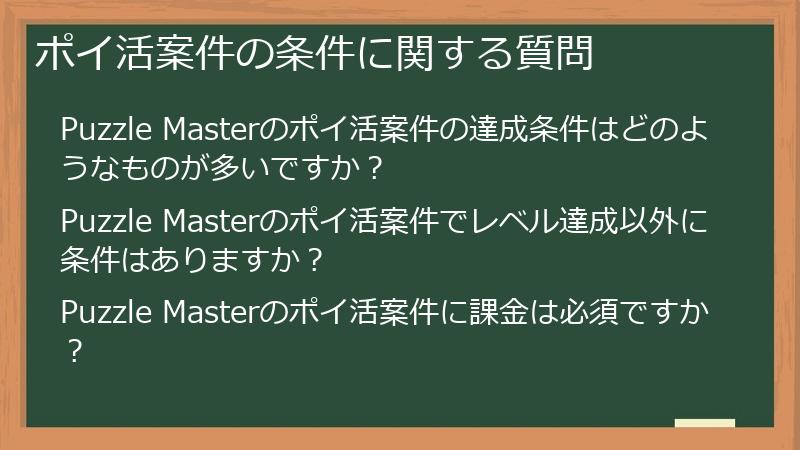 ポイ活案件の条件に関する質問

Puzzle Masterのポイ活案件の達成条件はどのようなものが多いですか？

Puzzle Masterのポイ活案件でレベル達成以外に条件はありますか？

Puzzle Masterのポイ活案件に課金は必須ですか？